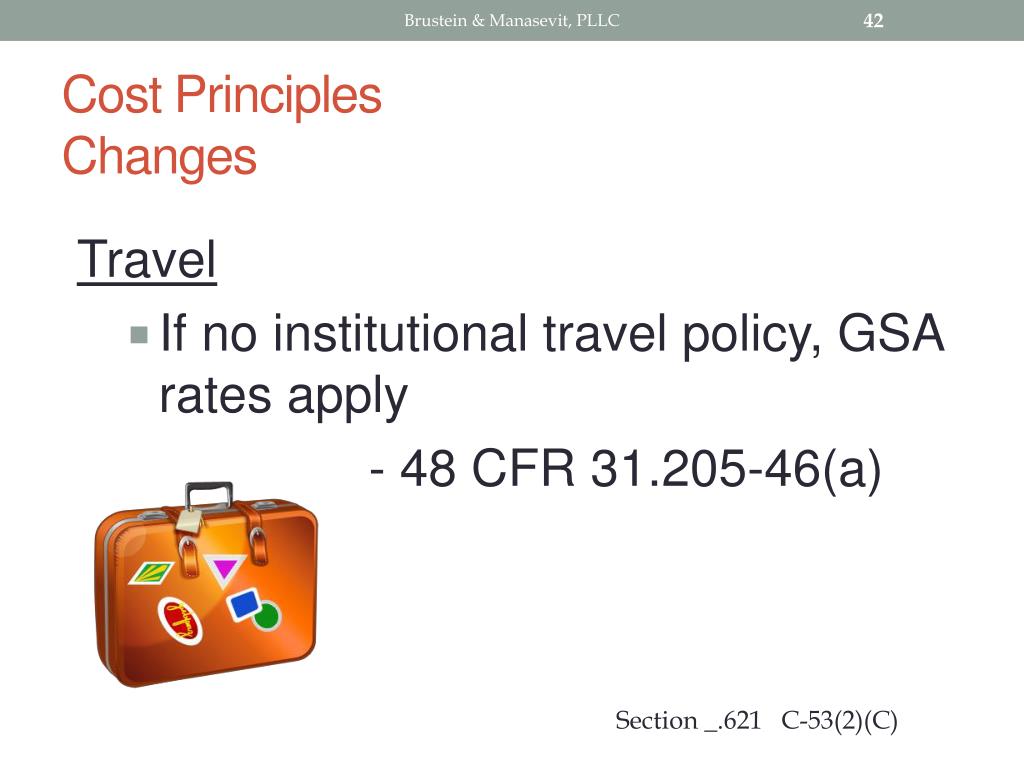 Brustein & Manasevit, PLLC 42

Cost Principles
Changes

Travel

If no institutional travel policy, GSA rates apply

- 48 CFR 31.205-46(a)

Section _.621 C-53(2)(C)